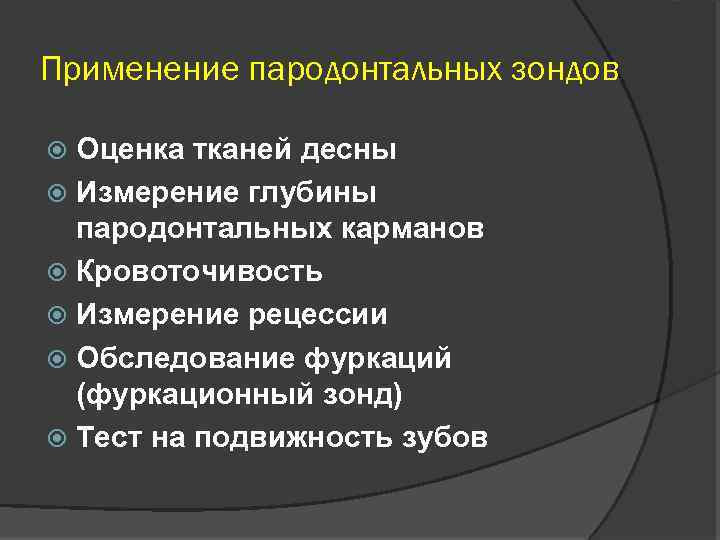 Применение пародонтальных зондов

Оценка тканей десны
Измерение глубины пародонтальных карманов
Кровоточивость
Измерение рецессии
Обследование фуркаций (фуркационный зонд)
Тест на подвижность зубов